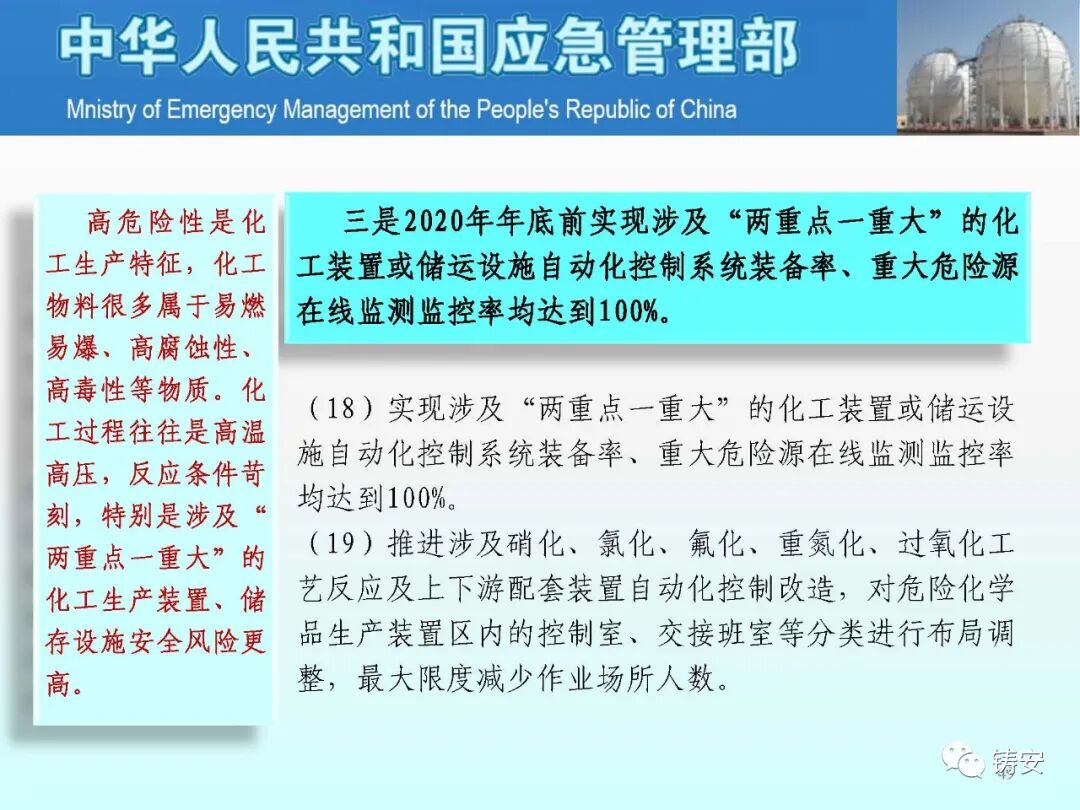 中华人民共和国应急管理部

Mnistry of Emergency Management of the People's Republic of China

高危险性是化工生产特征，化工物料很多属于易燃易爆、高腐蚀性、高毒性等物质。化工过程往往是高温高压，反应条件苛刻，特别是涉及“两重点一重大”的化工生产装置、储存设施安全风险更高。

三是2020年年底前实现涉及“两重点一重大”的化工装置或储运设施自动化控制系统装备率、重大危险源在线监测监控率均达到100%。

（18）实现涉及“两重点一重大”的化工装置或储运设施自动化控制系统装备率、重大危险源在线监测监控率均达到100%。

（19）推进涉及硝化、氯化、氟化、重氮化、过氧化工艺反应及上下游配套装置自动化控制改造，对危险化学品生产装置区内的控制室、交接班室等分类进行布局调整，最大限度减少作业场所人数。

铸安